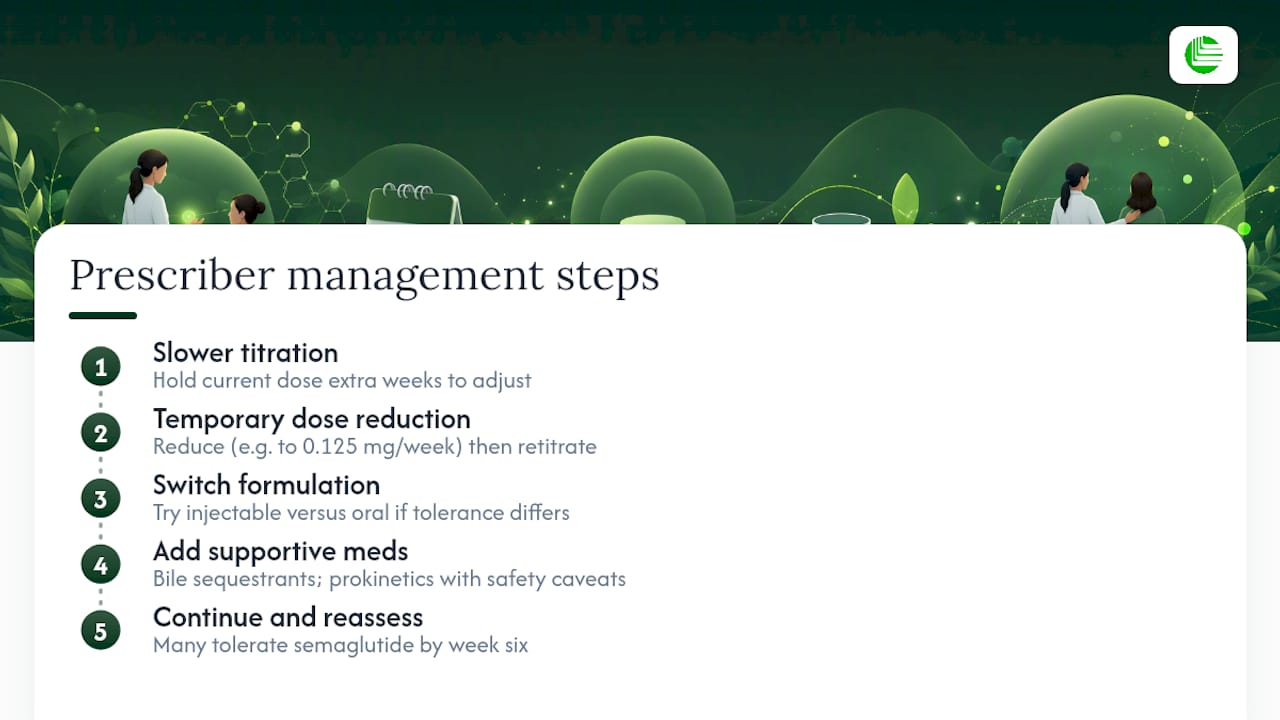 Prescriber management steps

1
Slower titration
Hold current dose extra weeks to adjust

2
Temporary dose reduction
Reduce (e.g. to 0.125 mg/week) then retitrate

3
Switch formulation
Try injectable versus oral if tolerance differs

4
Add supportive meds
Bile sequestrants; prokinetics with safety caveats

5
Continue and reassess
Many tolerate semaglutide by week six